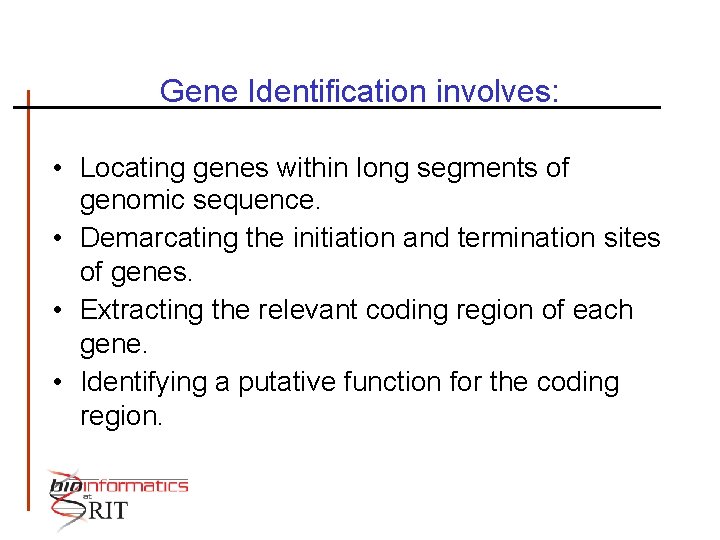 Gene Identification involves:

• Locating genes within long segments of genomic sequence.
• Demarcating the initiation and termination sites of genes.
• Extracting the relevant coding region of each gene.
• Identifying a putative function for the coding region.

bioinformatics at RIT